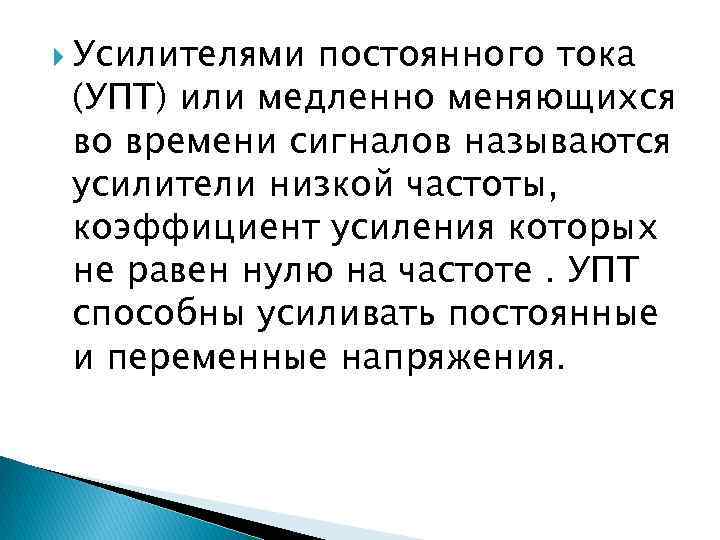 Усилителями постоянного тока (УПТ) или медленно меняющихся во времени сигналов называются усилители низкой частоты, коэффициент усиления которых не равен нулю на частоте . УПТ способны усиливать постоянные и переменные напряжения.